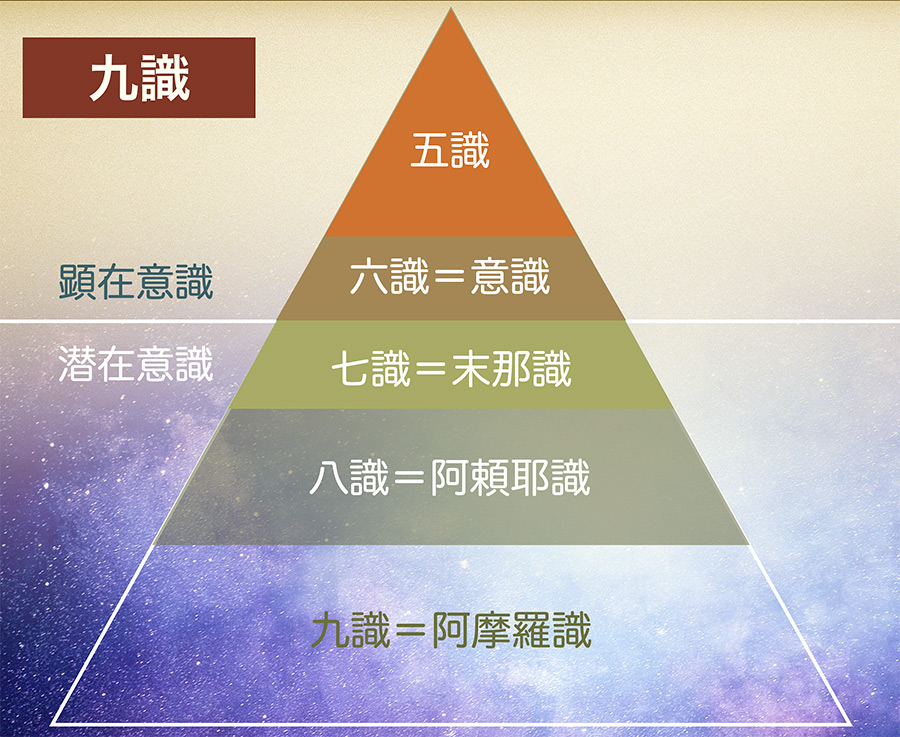 九識

五識

顕在意識

六識＝意識

潜在意識

七識＝末那識

八識＝阿頼耶識

九識＝阿摩羅識